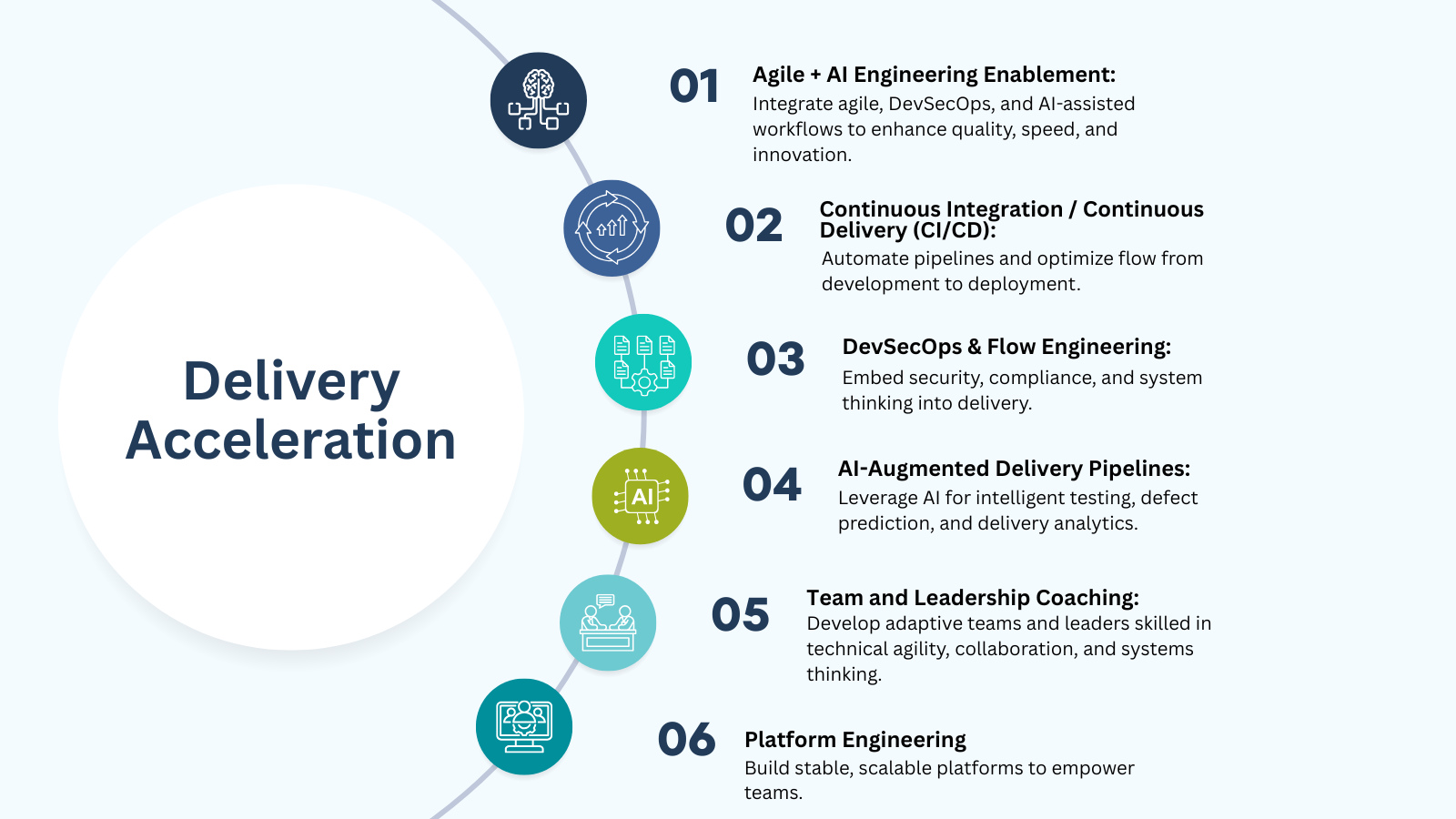 Delivery Acceleration

AI

01 Agile + AI Engineering Enablement:
Integrate agile, DevSecOps, and AI-assisted workflows to enhance quality, speed, and innovation.

02 Continuous Integration / Continuous Delivery (CI/CD):
Automate pipelines and optimize flow from development to deployment.

03 DevSecOps & Flow Engineering:
Embed security, compliance, and system thinking into delivery.

04 AI-Augmented Delivery Pipelines:
Leverage AI for intelligent testing, defect prediction, and delivery analytics.

05 Team and Leadership Coaching:
Develop adaptive teams and leaders skilled in technical agility, collaboration, and systems thinking.

06 Platform Engineering
Build stable, scalable platforms to empower teams.